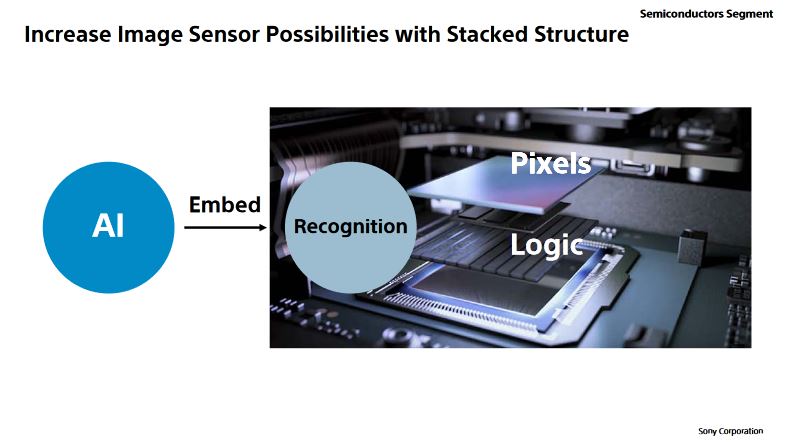 Semiconductors Segment

Increase Image Sensor Possibilities with Stacked Structure

AI

Embed

Recognition

Pixels

Logic

Sony Corporation